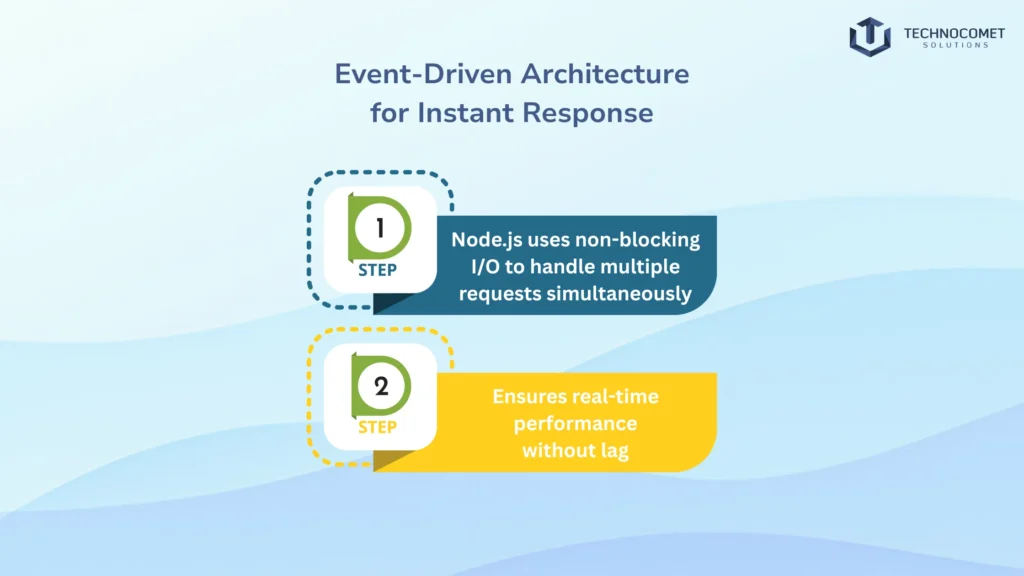 TECHNOCOMET
SOLUTIONS

Event-Driven Architecture for Instant Response

1
STEP

Node.js uses non-blocking I/O to handle multiple requests simultaneously

2
STEP

Ensures real-time performance without lag